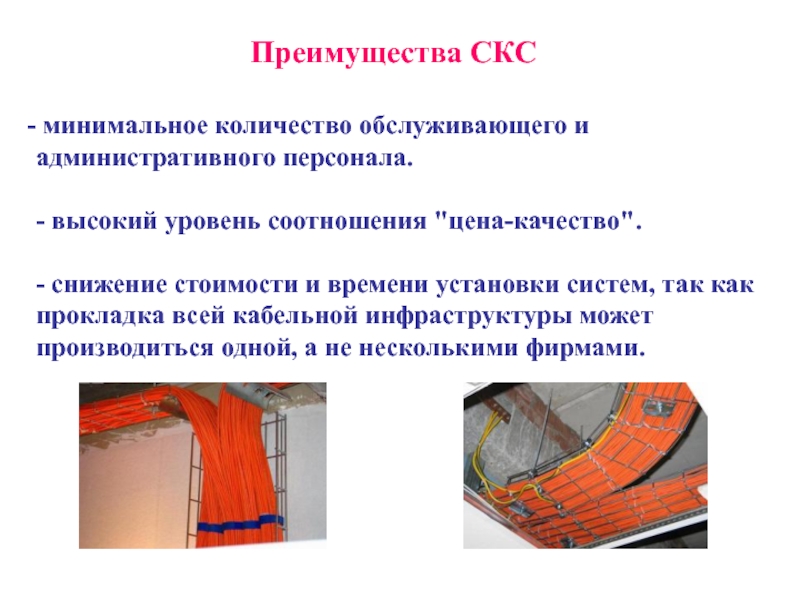 Преимущества СКС

- минимальное количество обслуживающего и административного персонала.

- высокий уровень соотношения "цена-качество".

- снижение стоимости и времени установки систем, так как прокладка всей кабельной инфраструктуры может производиться одной, а не несколькими фирмами.